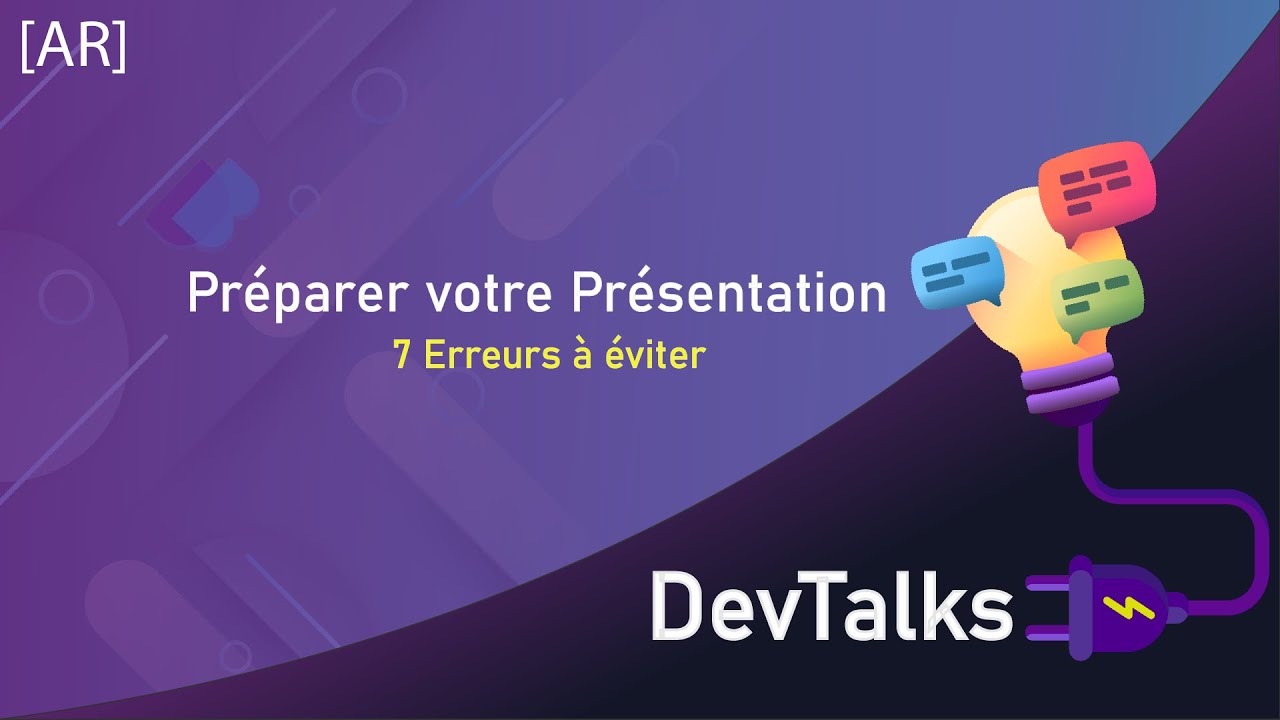 [AR]

Préparer votre Présentation
7 Erreurs à éviter

DevTalks